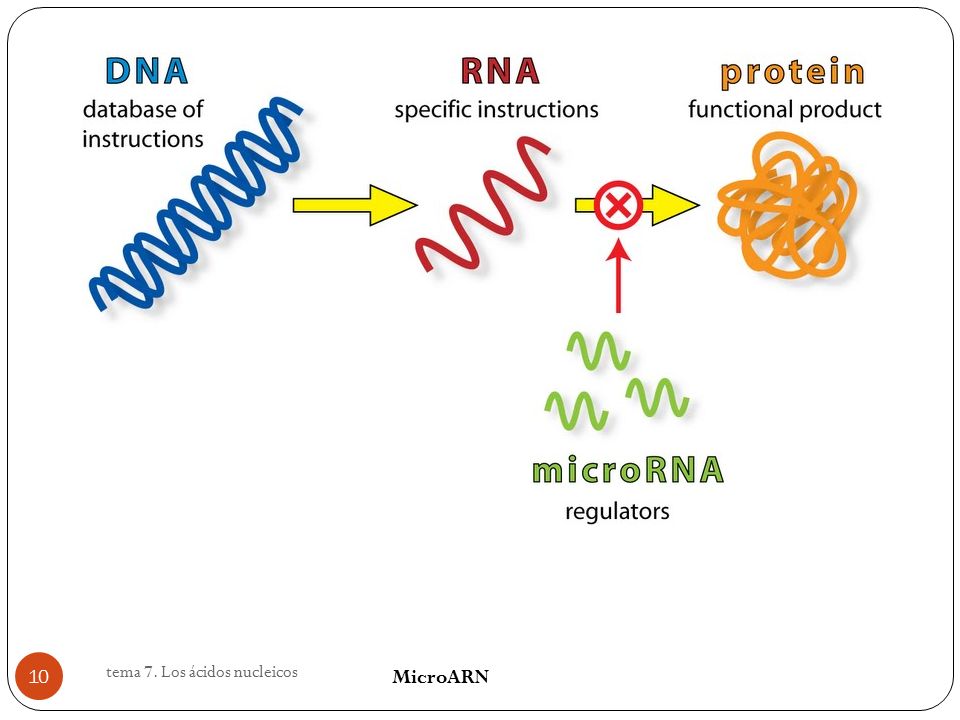 DNA
database of instructions

RNA
specific instructions

protein
functional product

microRNA
regulators

10

tema 7. Los ácidos nucleicos

MicroARN